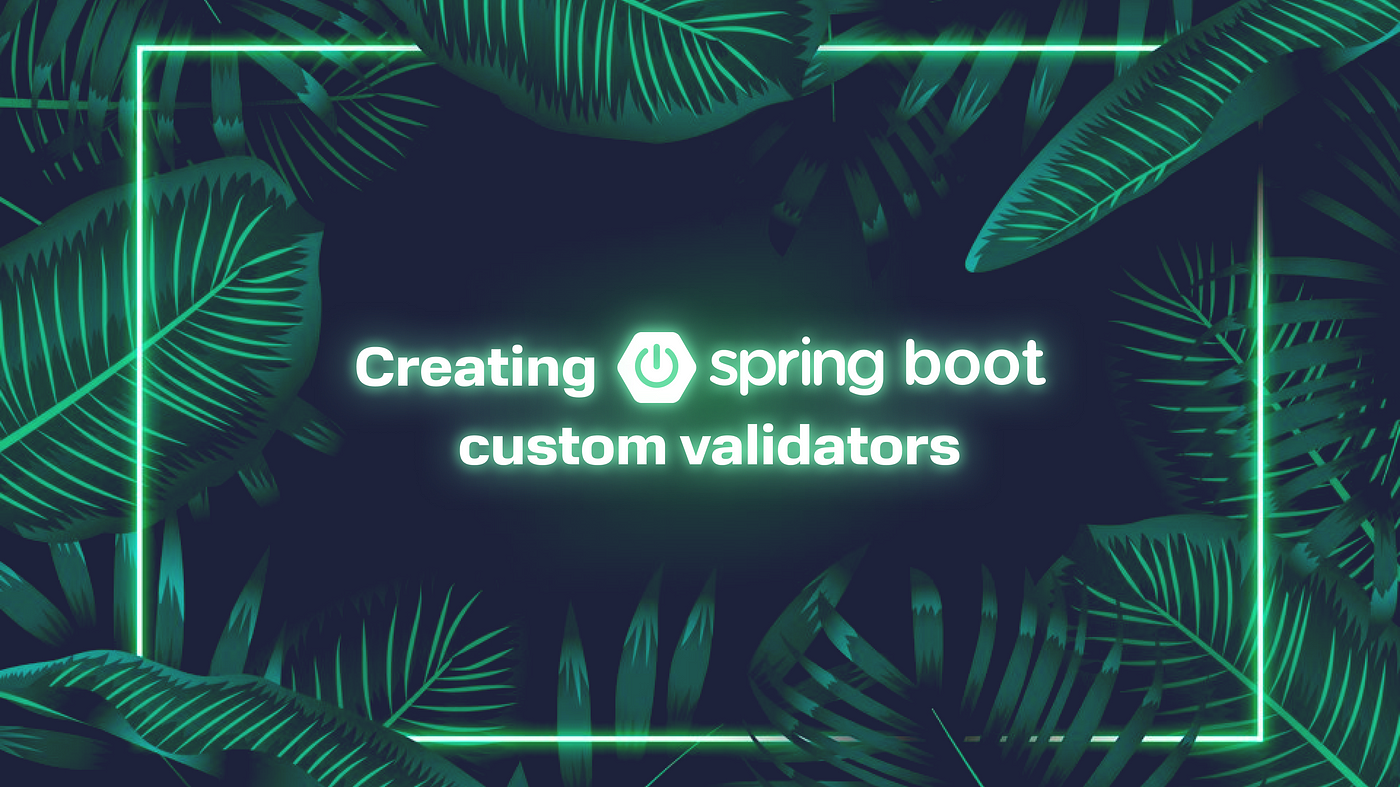 Creating spring boot custom validators